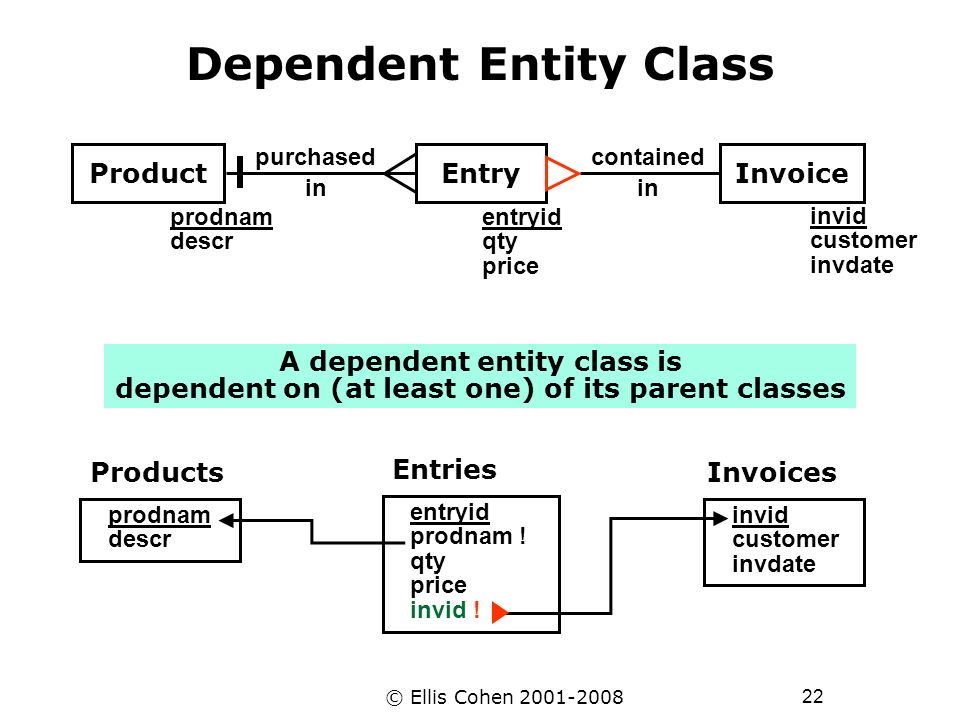 Dependent Entity Class

Product

purchased in

Entry

contained in

Invoice

prodnam
descr

entryid
qty
price

invid
customer
invdate

A dependent entity class is dependent on (at least one) of its parent classes

Products

prodnam
descr

Entries

entryid
prodnam !
qty
price
invid !

Invoices

invid
customer
invdate

© Ellis Cohen 2001-2008

22